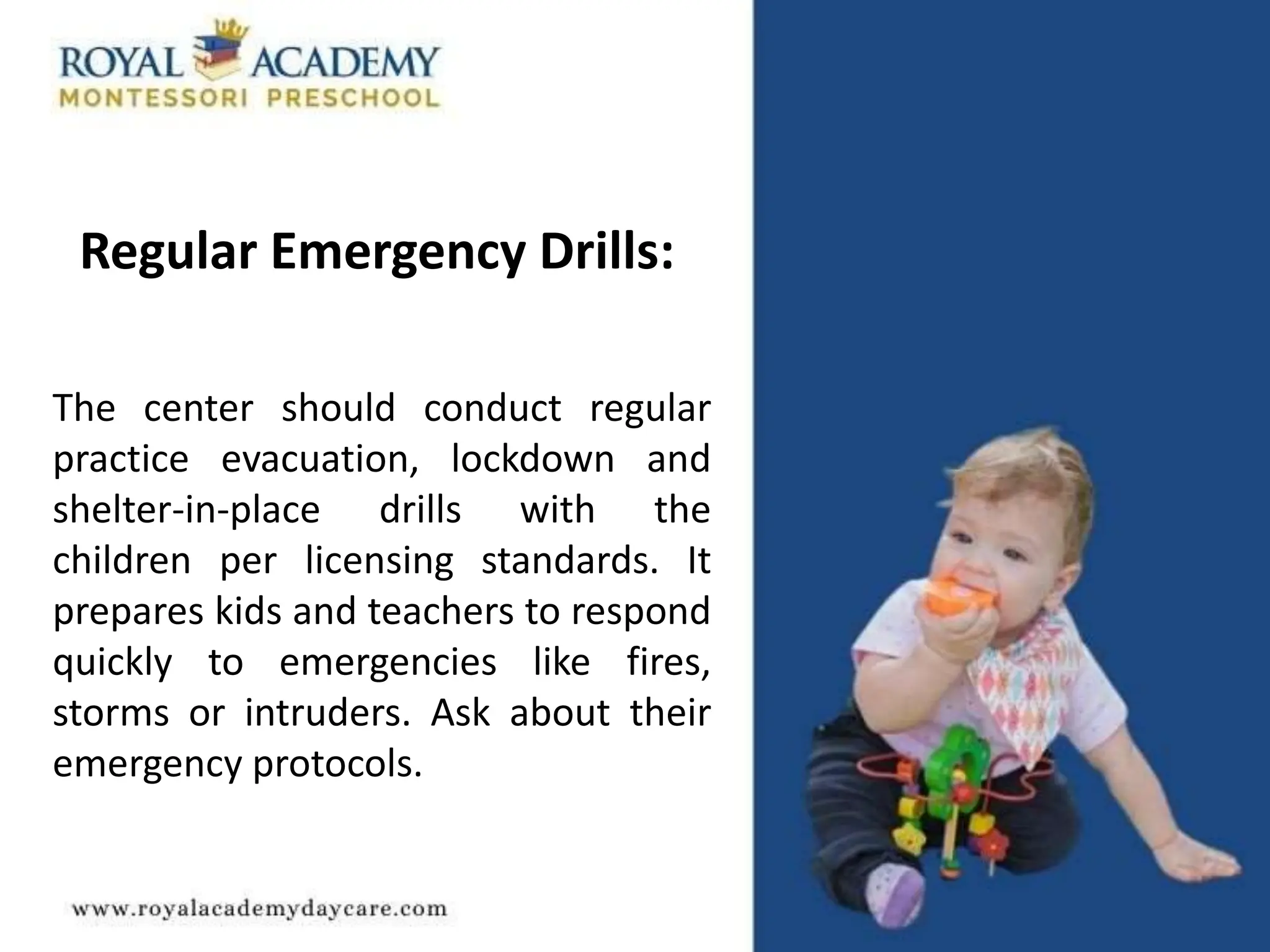 ROYAL ACADEMY
MONTESSORI PRESCHOOL

Regular Emergency Drills:

The center should conduct regular practice evacuation, lockdown and shelter-in-place drills with the children per licensing standards. It prepares kids and teachers to respond quickly to emergencies like fires, storms or intruders. Ask about their emergency protocols.

www.royalacademydaycare.com